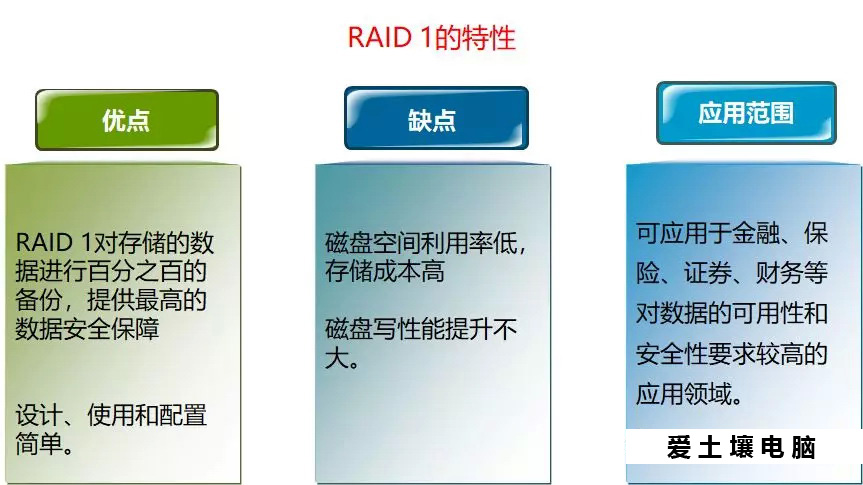 RAID 1的特性

优点

RAID 1对存储的数据进行百分之百的备份，提供最高的数据安全保障

设计、使用和配置简单。

缺点

磁盘空间利用率低，存储成本高

磁盘写性能提升不大。

应用范围

可应用于金融、保险、证券、财务等对数据的可用性和安全性要求较高的应用领域。

爱土壤电脑